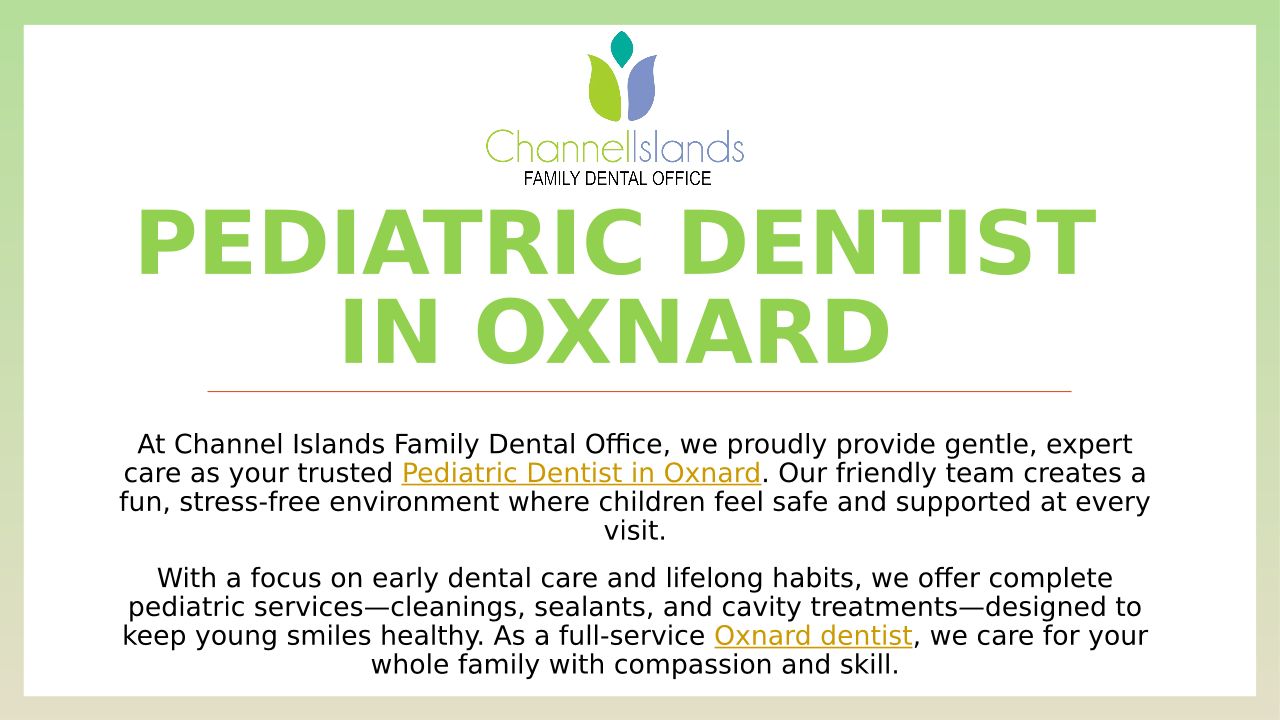 ChannelIslands
FAMILY DENTAL OFFICE

PEDIATRIC DENTIST IN OXNARD

At Channel Islands Family Dental Office, we proudly provide gentle, expert care as your trusted Pediatric Dentist in Oxnard. Our friendly team creates a fun, stress-free environment where children feel safe and supported at every visit.

With a focus on early dental care and lifelong habits, we offer complete pediatric services—cleanings, sealants, and cavity treatments—designed to keep young smiles healthy. As a full-service Oxnard dentist, we care for your whole family with compassion and skill.